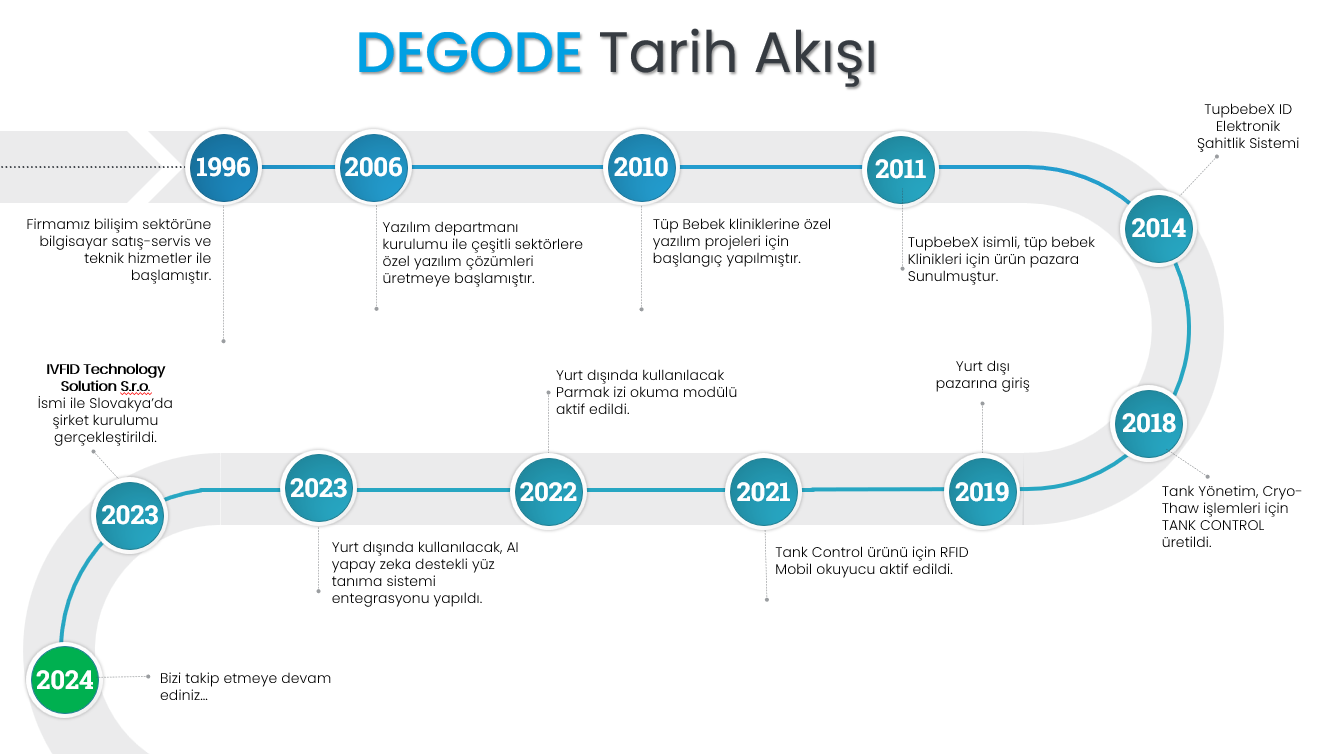 DEGODE Tarih Akışı

1996
Firmamız bilişim sektörüne bilgisayar satış-servis ve teknik hizmetler ile başlamıştır.

2006
Yazılım departmanı kurulumu ile çeşitli sektörlere özel yazılım çözümleri üretmeye başlamıştır.

2010
Tüp Bebek kliniklerine özel yazılım projeleri için başlangıç yapılmıştır.

2011
TupbebeX isimli, tüp bebek Klinikleri için ürün pazara Sunulmuştur.

2014
TupbebeX ID Elektronik Şahitlik Sistemi

2018
Tank Yönetim, Cryo-Thaw işlemleri için TANK CONTROL üretildi.

2019
Yurt dışı pazarına giriş

2021
Tank Control ürünü için RFID Mobil okuyucu aktif edildi.

2022
Yurt dışında kullanılacak Parmak izi okuma modülü aktif edildi.

2023
Yurt dışında kullanılacak, AI yapay zeka destekli yüz tanıma sistemi entegrasyonu yapıldı.

2023
IVFID Technology Solution S.r.o. İsmi ile Slovakya'da şirket kurulumu gerçekleştirildi.

2024
Bizi takip etmeye devam ediniz...